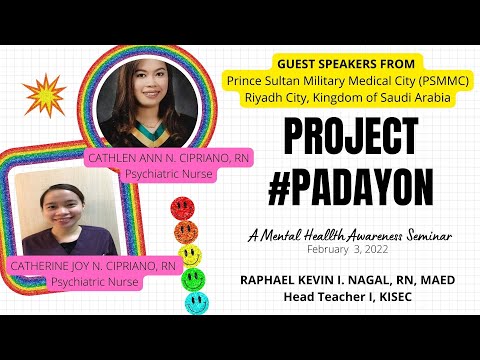 GUEST SPEAKERS FROM
Prince Sultan Military Medical City (PSMMC)
Riyadh City, Kingdom of Saudi Arabia

CATHLEN ANN N. CIPRIANO, RN
Psychiatric Nurse

CATHERINE JOY N. CIPRIANO, RN
Psychiatric Nurse

PROJECT #PADAYON

A Mental Heallth Awareness Seminar
February 3, 2022

RAPHAEL KEVIN I. NAGAL, RN, MAED
Head Teacher I, KISEC